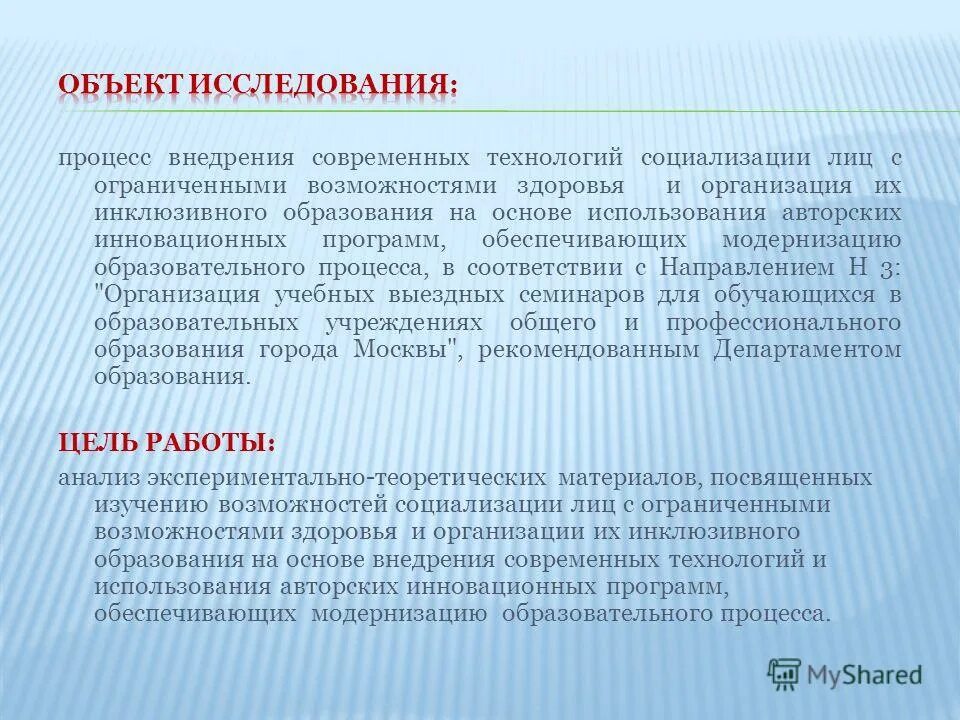 ОБЪЕКТ ИССЛЕДОВАНИЯ:

процесс внедрения современных технологий социализации лиц с ограниченными возможностями здоровья и организация их инклюзивного образования на основе использования авторских инновационных программ, обеспечивающих модернизацию образовательного процесса, в соответствии с Направлением Н 3: "Организация учебных выездных семинаров для обучающихся в образовательных учреждениях общего и профессионального образования города Москвы", рекомендованным Департаментом образования.

ЦЕЛЬ РАБОТЫ:

анализ экспериментально-теоретических материалов, посвященных изучению возможностей социализации лиц с ограниченными возможностями здоровья и организации их инклюзивного образования на основе внедрения современных технологий и использования авторских инновационных программ, обеспечивающих модернизацию образовательного процесса.

MyShared